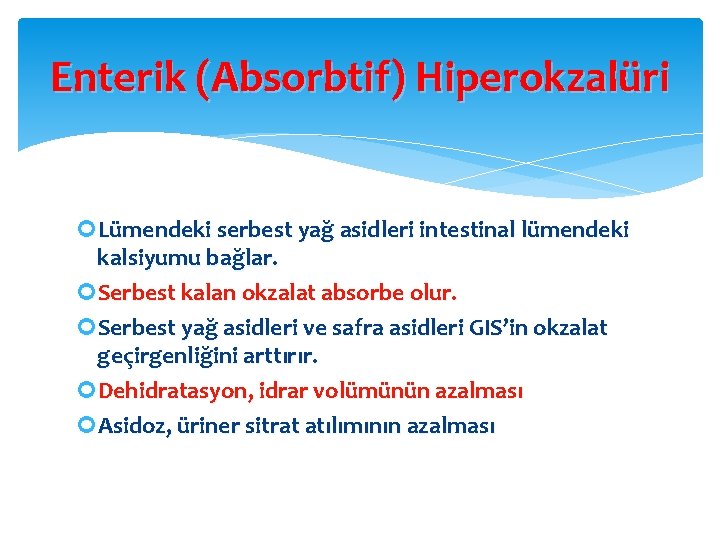 Enterik (Absorbtif) Hiperokzalüri

Lümendeki serbest yağ asidleri intestinal lümendeki kalsiyumu bağlar.

Serbest kalan okzalat absorbe olur.

Serbest yağ asidleri ve safra asidleri GIS'in okzalat geçirgenliğini arttırır.

Dehidratasyon, idrar volümünün azalması

Asidoz, üriner sitrat atılımının azalması